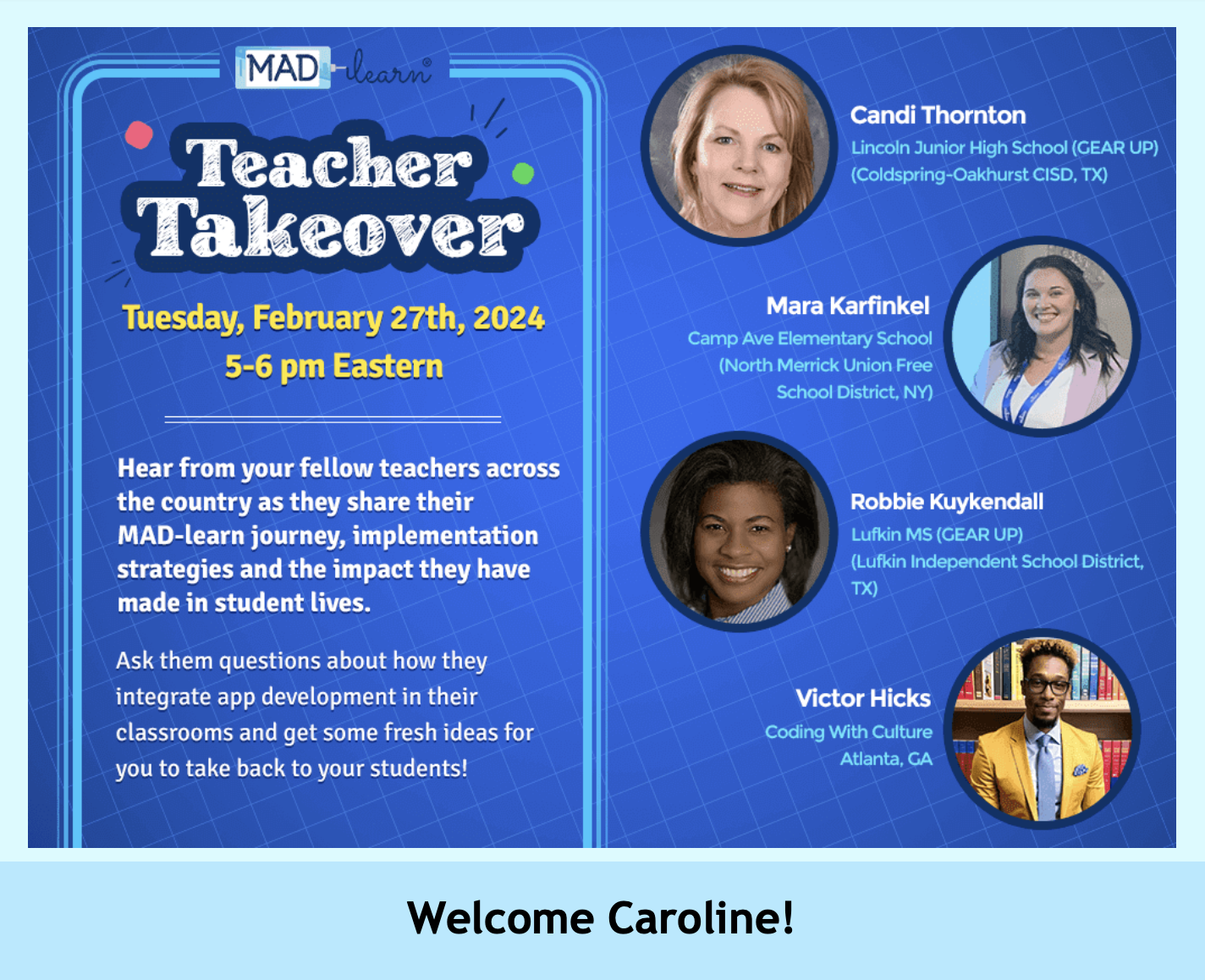 MAD-learn®

Teacher Takeover

Tuesday, February 27th, 2024
5-6 pm Eastern

Hear from your fellow teachers across the country as they share their MAD-learn journey, implementation strategies and the impact they have made in student lives.

Ask them questions about how they integrate app development in their classrooms and get some fresh ideas for you to take back to your students!

Candi Thornton
Lincoln Junior High School (GEAR UP)
(Coldspring-Oakhurst CISD, TX)

Mara Karfinkel
Camp Ave Elementary School
(North Merrick Union Free School District, NY)

Robbie Kuykendall
Lufkin MS (GEAR UP)
(Lufkin Independent School District, TX)

Victor Hicks
Coding With Culture
Atlanta, GA

Welcome Caroline!